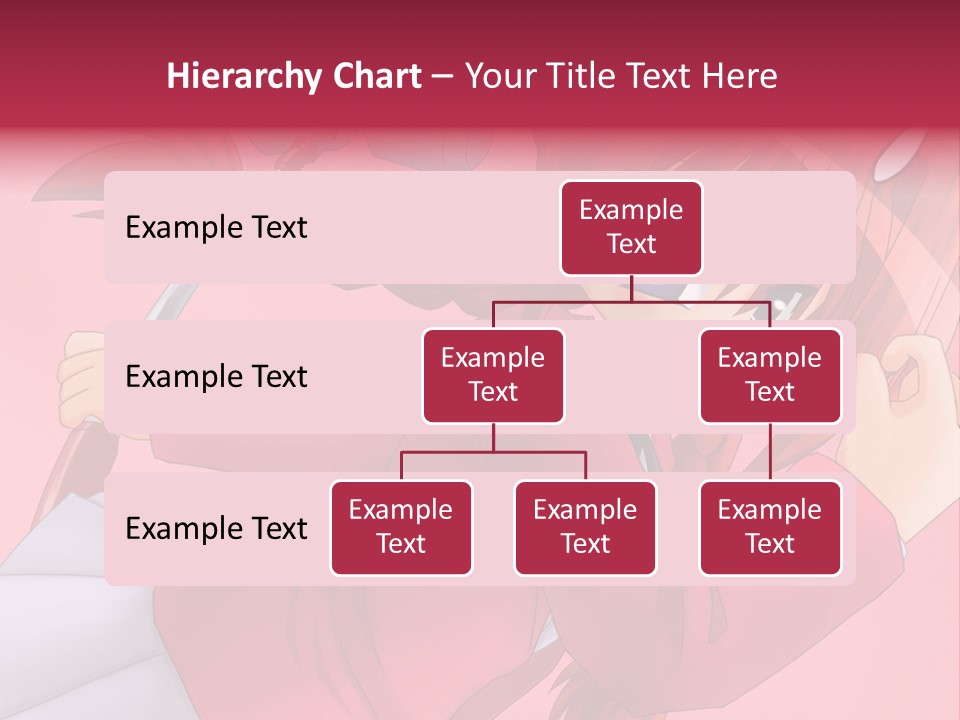 Hierarchy Chart – Your Title Text Here

Example Text

Example Text

Example Text

Example Text

Example Text

Example Text

Example Text

Example Text

Example Text